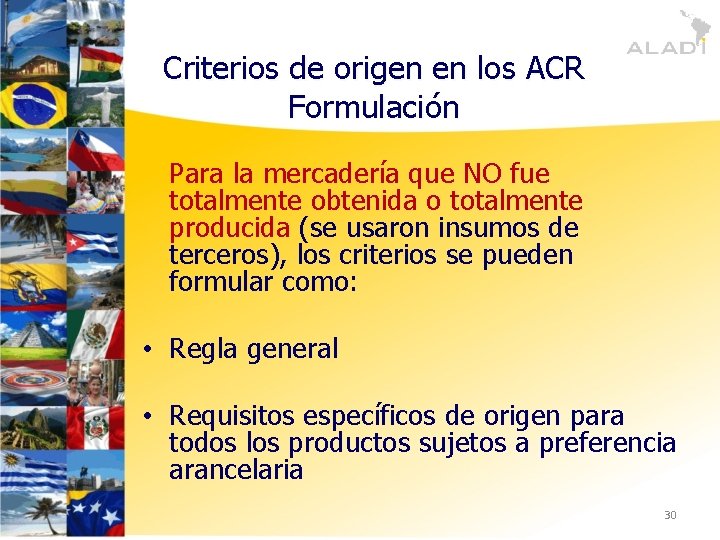 ALADI

Criterios de origen en los ACR
Formulación

Para la mercadería que NO fue totalmente obtenida o totalmente producida (se usaron insumos de terceros), los criterios se pueden formular como:

• Regla general

• Requisitos específicos de origen para todos los productos sujetos a preferencia arancelaria

30